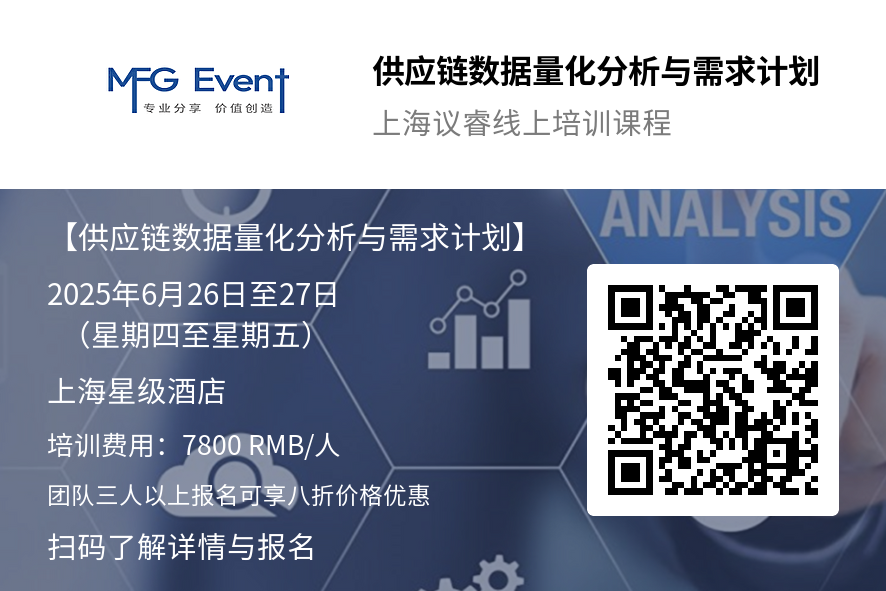 MFG Event
专业分享 价值创造

供应链数据量化分析与需求计划
上海议睿线上培训课程

ANALYSIS

【供应链数据量化分析与需求计划】
2025年6月26日至27日
（星期四至星期五）
上海星级酒店
培训费用：7800 RMB/人
团队三人以上报名可享八折价格优惠
扫码了解详情与报名